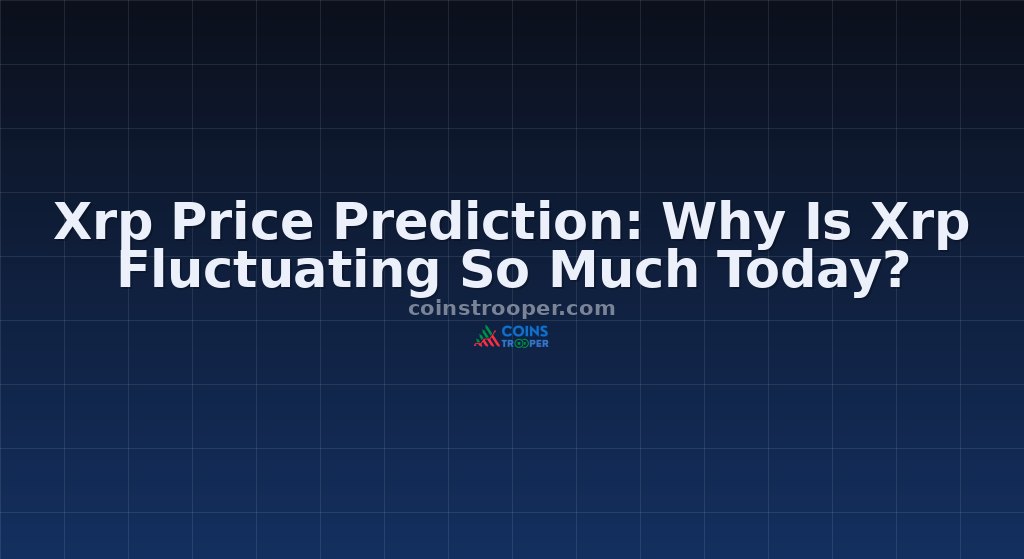 Xrp Price Prediction: Why Is Xrp Fluctuating So Much Today?

coinstrooper.com

COINS TROOPER